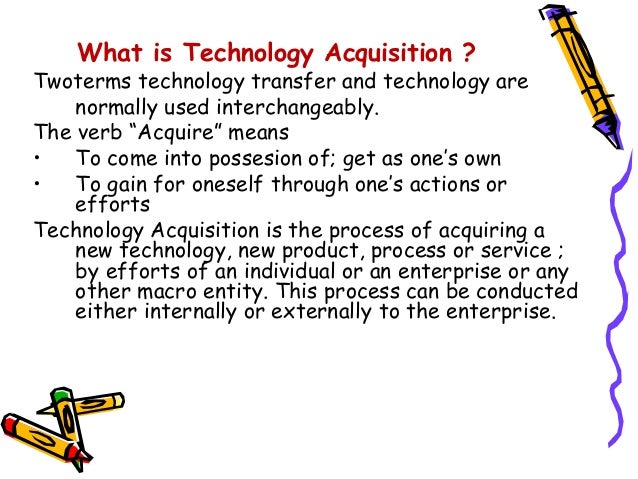 What is Technology Acquisition ?

Twoterms technology transfer and technology are normally used interchangeably.

The verb “Acquire” means

• To come into possesion of; get as one’s own
• To gain for oneself through one’s actions or efforts

Technology Acquisition is the process of acquiring a new technology, new product, process or service ; by efforts of an individual or an enterprise or any other macro entity. This process can be conducted either internally or externally to the enterprise.